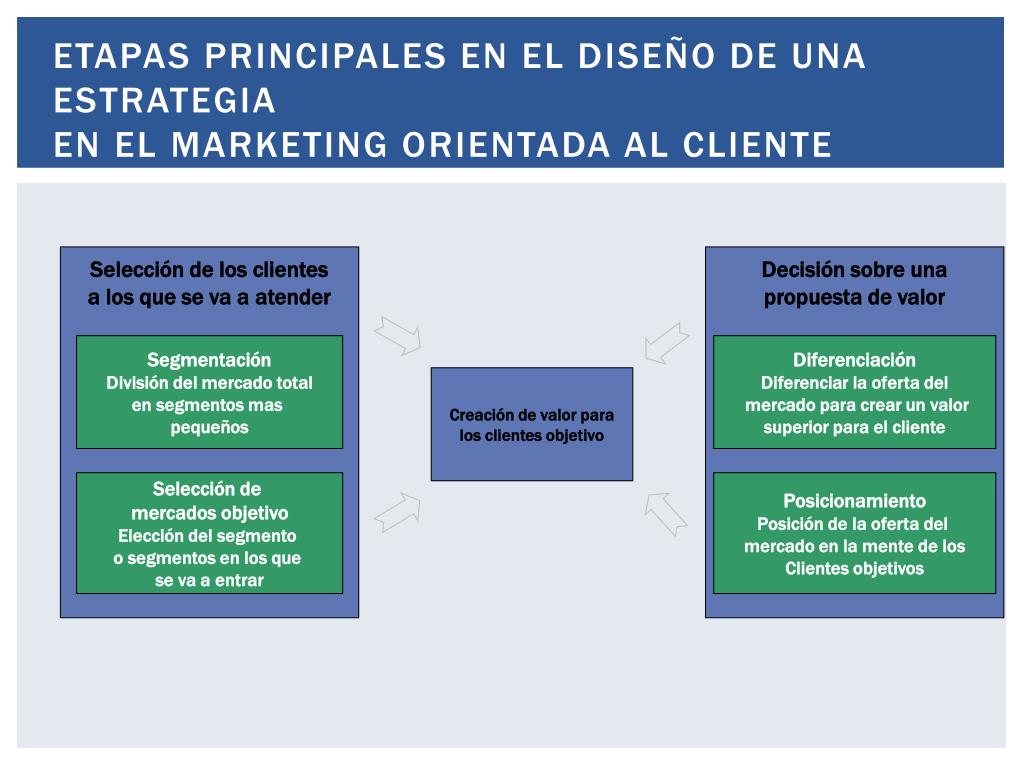 ETAPAS PRINCIPALES EN EL DISEÑO DE UNA ESTRATEGIA
EN EL MARKETING ORIENTADA AL CLIENTE

Selección de los clientes a los que se va a atender

Segmentación
División del mercado total en segmentos mas pequeños

Selección de mercados objetivo
Elección del segmento o segmentos en los que se va a entrar

Creación de valor para los clientes objetivo

Decisión sobre una propuesta de valor

Diferenciación
Diferenciar la oferta del mercado para crear un valor superior para el cliente

Posicionamiento
Posición de la oferta del mercado en la mente de los Clientes objetivos